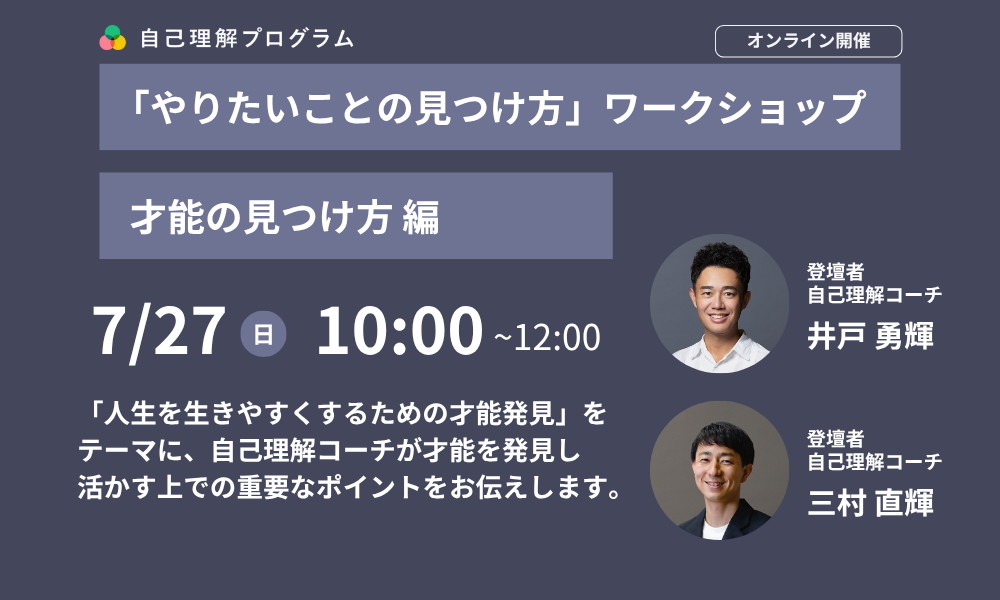 自己理解プログラム

オンライン開催

「やりたいことの見つけ方」ワークショップ

才能の見つけ方 編

7/27 日 10:00 ~12:00

「人生を生きやすくするための才能発見」をテーマに、自己理解コーチが才能を発見し活かす上での重要なポイントをお伝えします。

登壇者
自己理解コーチ
井戸 勇輝

登壇者
自己理解コーチ
三村 直輝